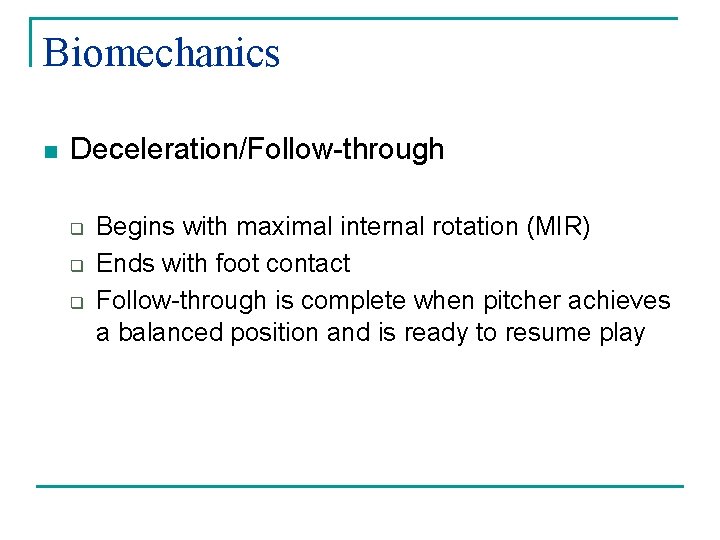 Biomechanics

Deceleration/Follow-through

Begins with maximal internal rotation (MIR)
Ends with foot contact
Follow-through is complete when pitcher achieves a balanced position and is ready to resume play